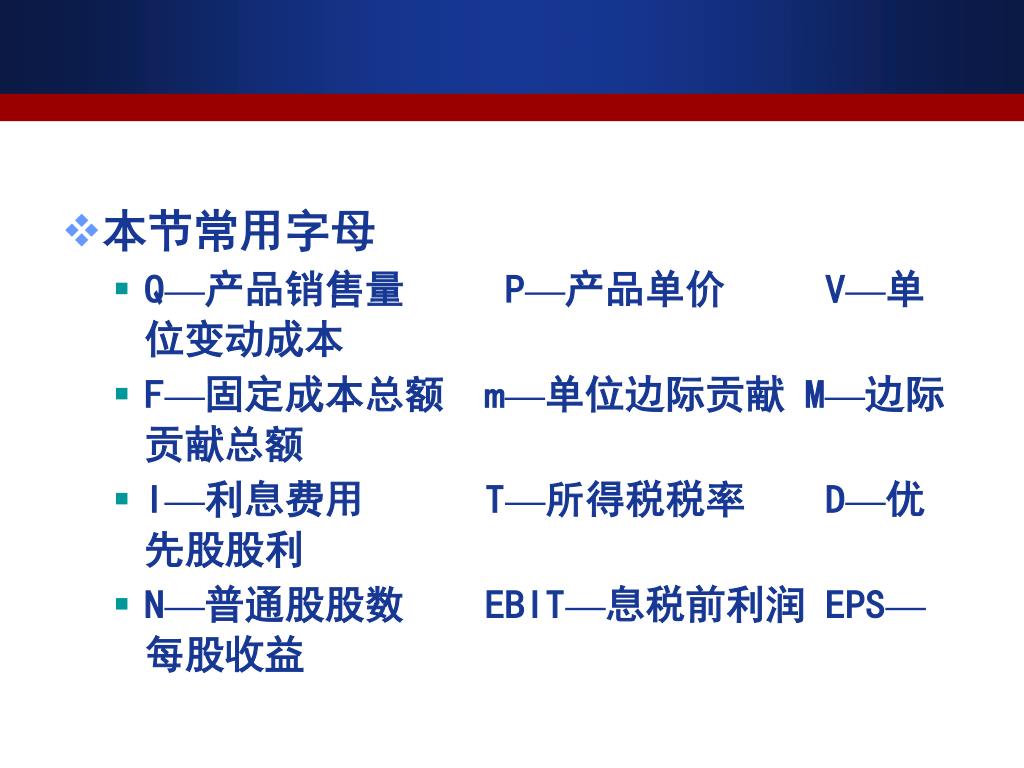 本节常用字母

Q—产品销售量 P—产品单价 V—单位变动成本

F—固定成本总额 m—单位边际贡献 M—边际贡献总额

I—利息费用 T—所得税税率 D—优先股股利

N—普通股股数 EBIT—息税前利润 EPS—每股收益